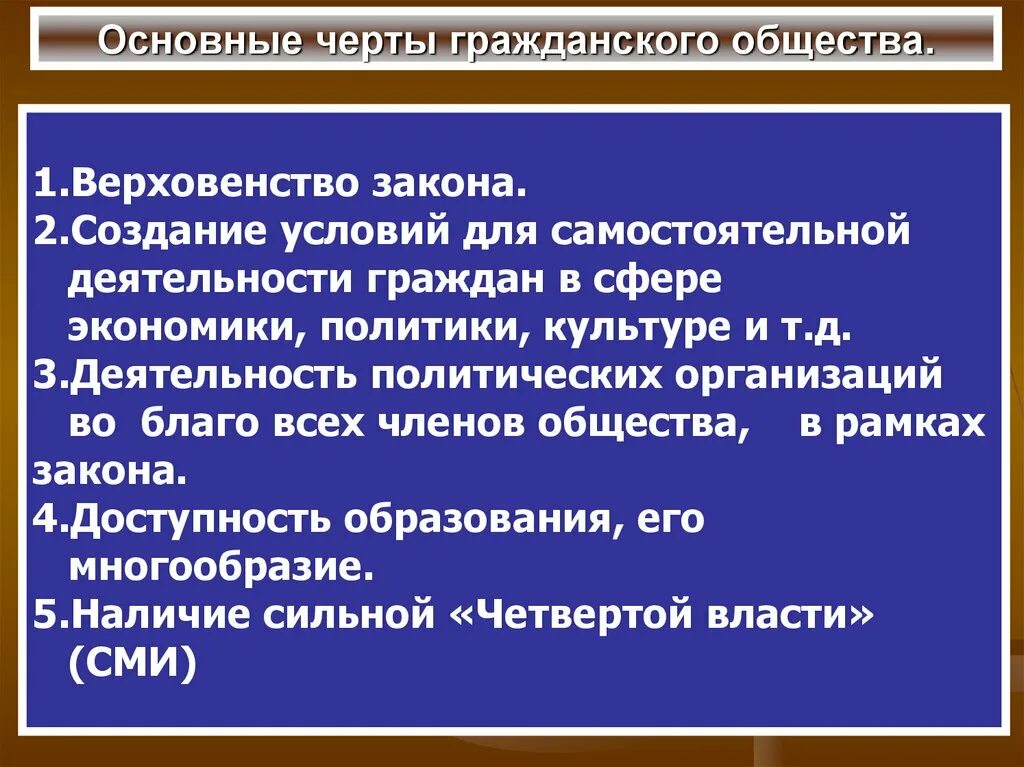 Основные черты гражданского общества.

1.Верховенство закона.
2.Создание условий для самостоятельной деятельности граждан в сфере экономики, политики, культуре и т.д.
3.Деятельность политических организаций во благо всех членов общества, в рамках закона.
4.Доступность образования, его многообразие.
5.Наличие сильной «Четвертой власти» (СМИ)